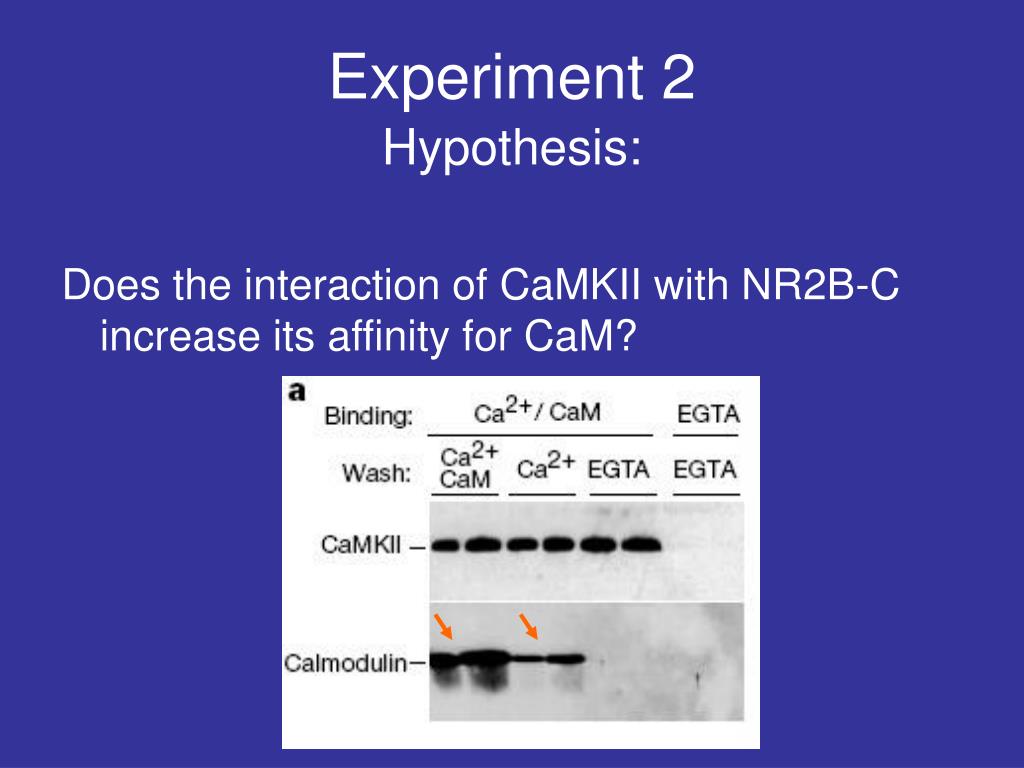 Experiment 2
Hypothesis:

Does the interaction of CaMKII with NR2B-C increase its affinity for CaM?

a

Binding: $Ca^{2+}$/ CaM EGTA

Wash: $Ca^{2+}$ CaM $Ca^{2+}$ EGTA EGTA

CaMKII –

Calmodulin–